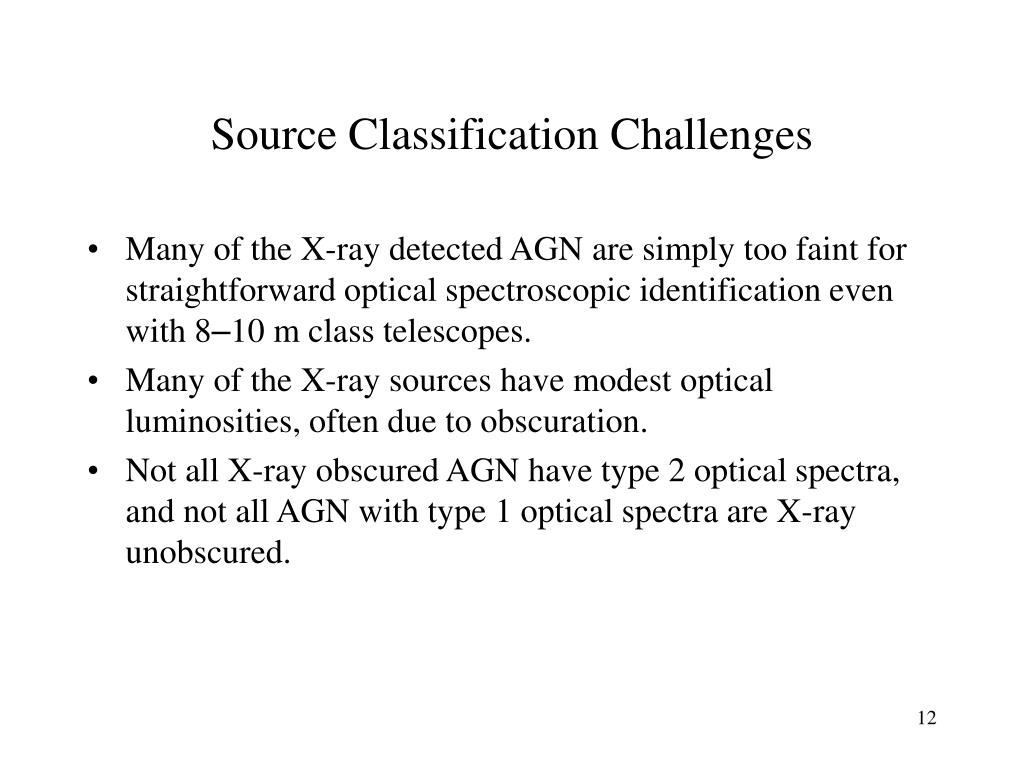 Source Classification Challenges

• Many of the X-ray detected AGN are simply too faint for straightforward optical spectroscopic identification even with 8–10 m class telescopes.

• Many of the X-ray sources have modest optical luminosities, often due to obscuration.

• Not all X-ray obscured AGN have type 2 optical spectra, and not all AGN with type 1 optical spectra are X-ray unobscured.

12